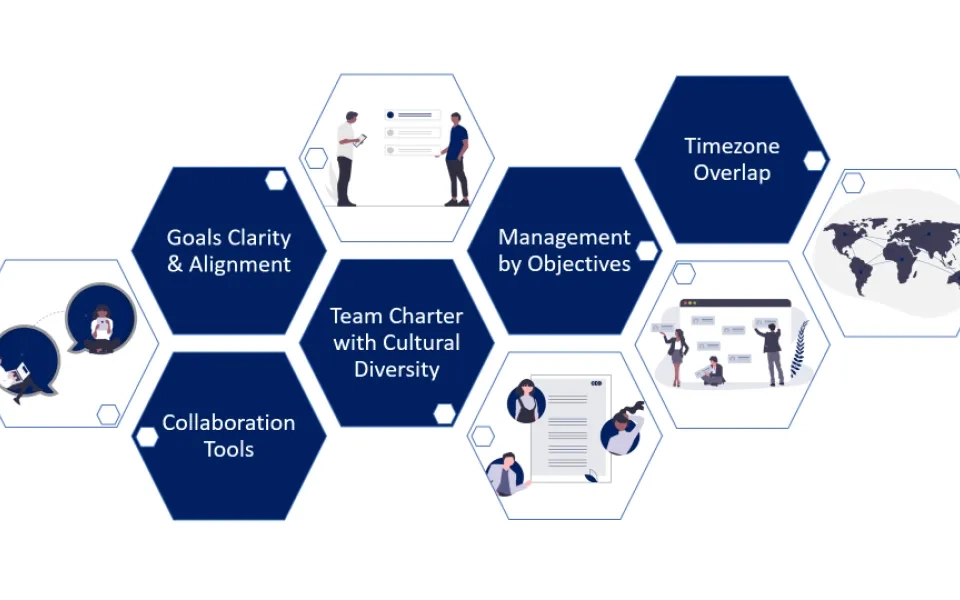 Goals Clarity & Alignment

Collaboration Tools

Team Charter with Cultural Diversity

Management by Objectives

Timezone Overlap